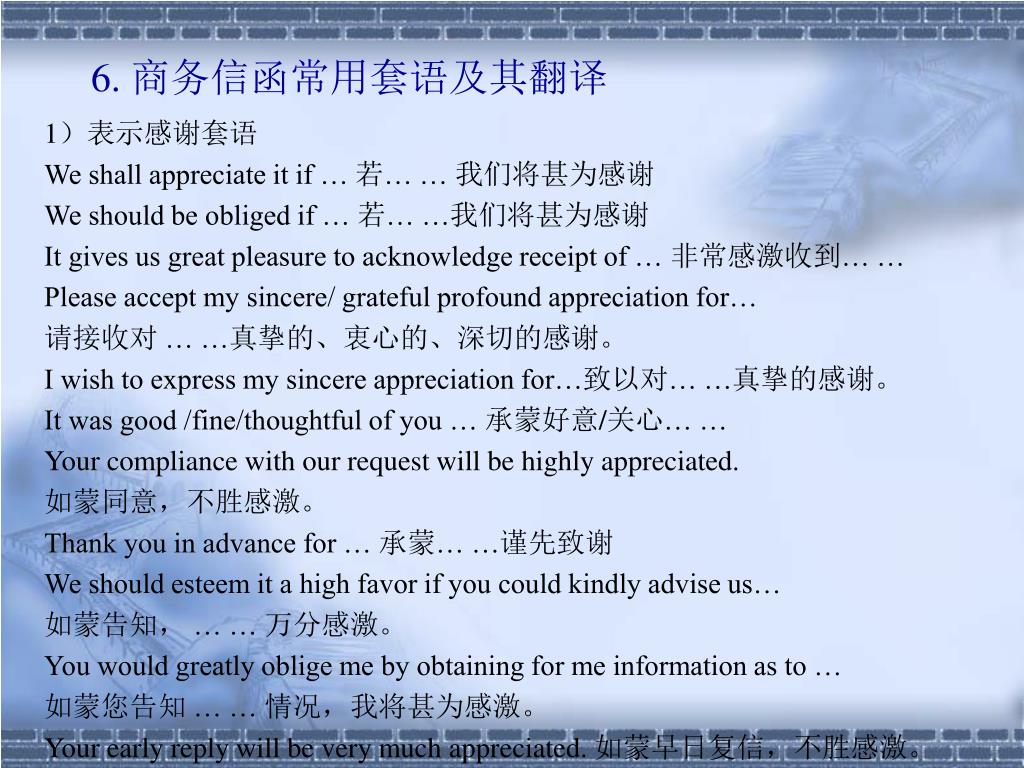 6. 商务信函常用套语及其翻译

1）表示感谢套语

We shall appreciate it if … 若… … 我们将甚为感谢

We should be obliged if … 若… …我们将甚为感谢

It gives us great pleasure to acknowledge receipt of … 非常感激收到… …

Please accept my sincere/ grateful profound appreciation for…

请接收对 … …真挚的、衷心的、深切的感谢。

I wish to express my sincere appreciation for…致以对… …真挚的感谢。

It was good /fine/thoughtful of you … 承蒙好意/关心… …

Your compliance with our request will be highly appreciated.

如蒙同意，不胜感激。

Thank you in advance for … 承蒙… …谨先致谢

We should esteem it a high favor if you could kindly advise us…

如蒙告知， … … 万分感激。

You would greatly oblige me by obtaining for me information as to …

如蒙您告知 … … 情况，我将甚为感激。

Your early reply will be very much appreciated. 如蒙早日复信，不胜感激。